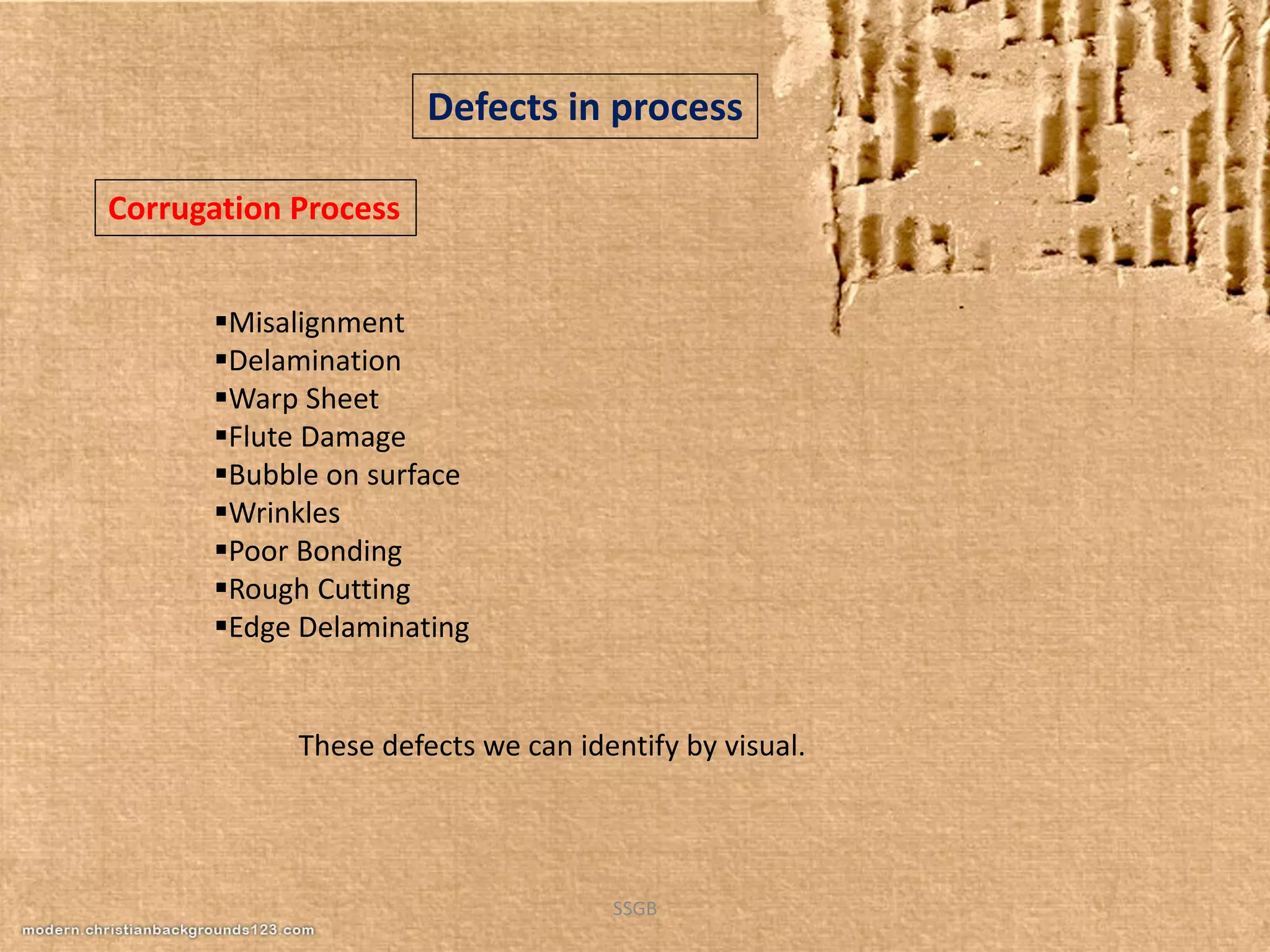 Defects in process

Corrugation Process

▪Misalignment
▪Delamination
▪Warp Sheet
▪Flute Damage
▪Bubble on surface
▪Wrinkles
▪Poor Bonding
▪Rough Cutting
▪Edge Delaminating

These defects we can identify by visual.

SSGB

modern.christianbackgrounds123.com